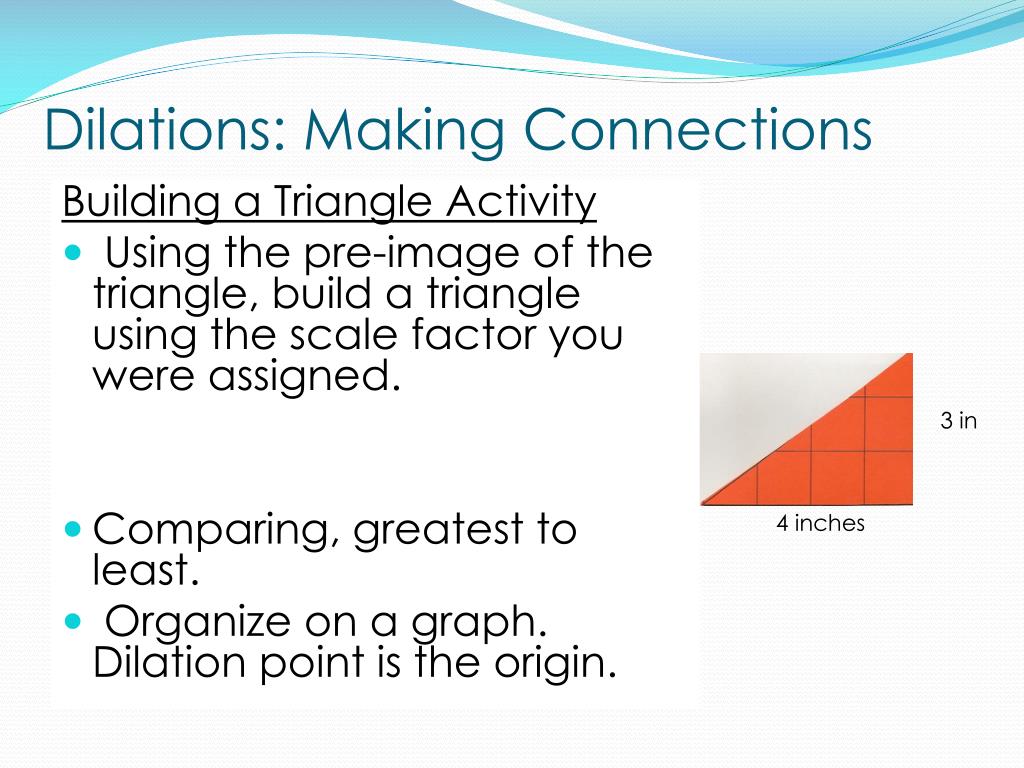 Dilations: Making Connections

Building a Triangle Activity

- Using the pre-image of the triangle, build a triangle using the scale factor you were assigned.

- Comparing, greatest to least.
- Organize on a graph. Dilation point is the origin.

3 in

4 inches